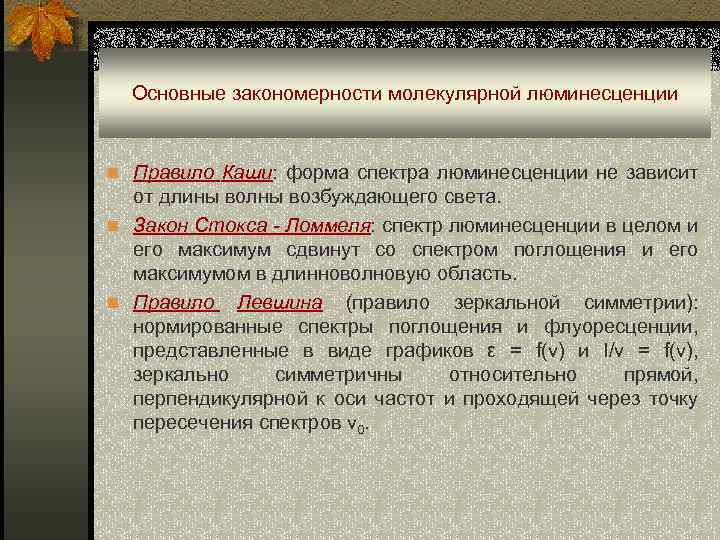 Основные закономерности молекулярной люминесценции

Правило Каши: форма спектра люминесценции не зависит от длины волны возбуждающего света.

Закон Стокса - Ломмеля: спектр люминесценции в целом и его максимум сдвинут со спектром поглощения и его максимумом в длинноволновую область.

Правило Левшина (правило зеркальной симметрии): нормированные спектры поглощения и флуоресценции, представленные в виде графиков $\varepsilon = f(\nu)$ и $I/\nu = f(\nu)$, зеркально симметричны относительно прямой, перпендикулярной к оси частот и проходящей через точку пересечения спектров $\nu_0$.